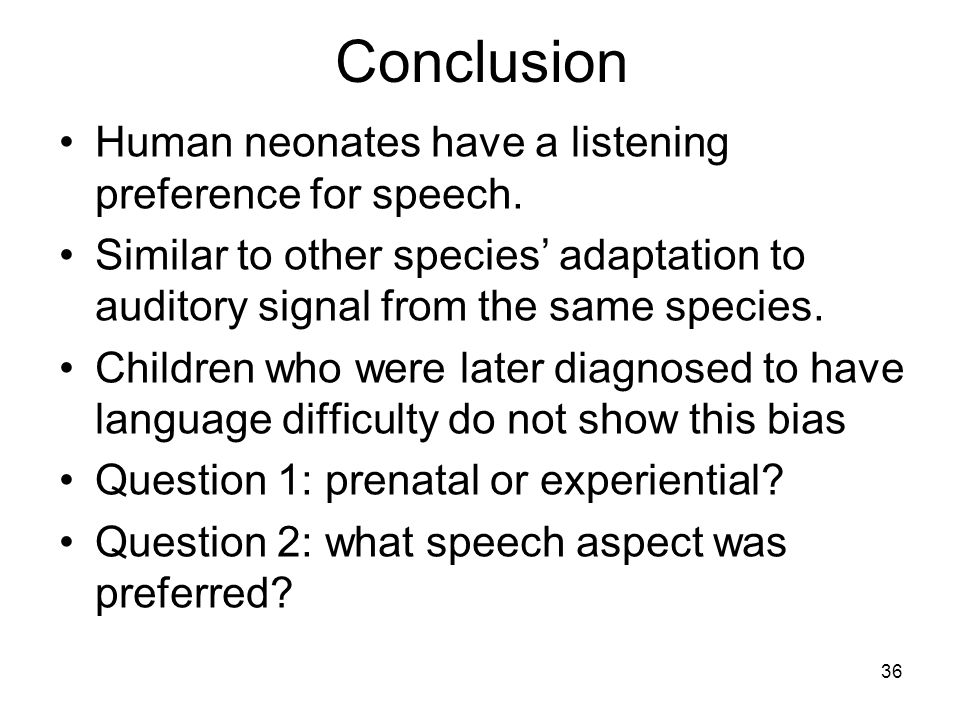 Conclusion

• Human neonates have a listening preference for speech.
• Similar to other species’ adaptation to auditory signal from the same species.
• Children who were later diagnosed to have language difficulty do not show this bias
• Question 1: prenatal or experiential?
• Question 2: what speech aspect was preferred?

36